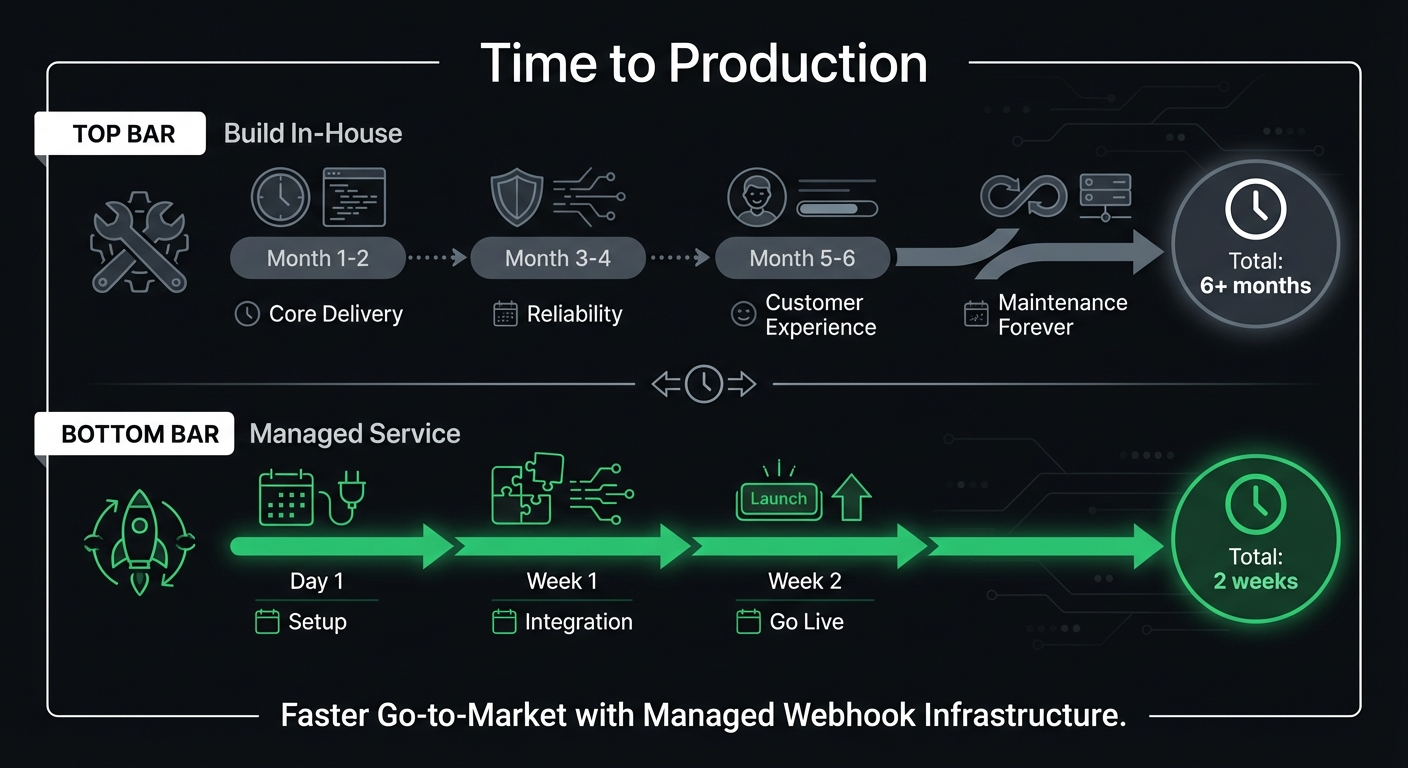 Time to Production

TOP BAR Build In-House

Month 1-2
Core Delivery

Month 3-4
Reliability

Month 5-6
Customer Experience

Maintenance Forever

Total:
6+ months

BOTTOM BAR Managed Service

Day 1
Setup

Week 1
Integration

Launch

Week 2
Go Live

Total:
2 weeks

Faster Go-to-Market with Managed Webhook Infrastructure.